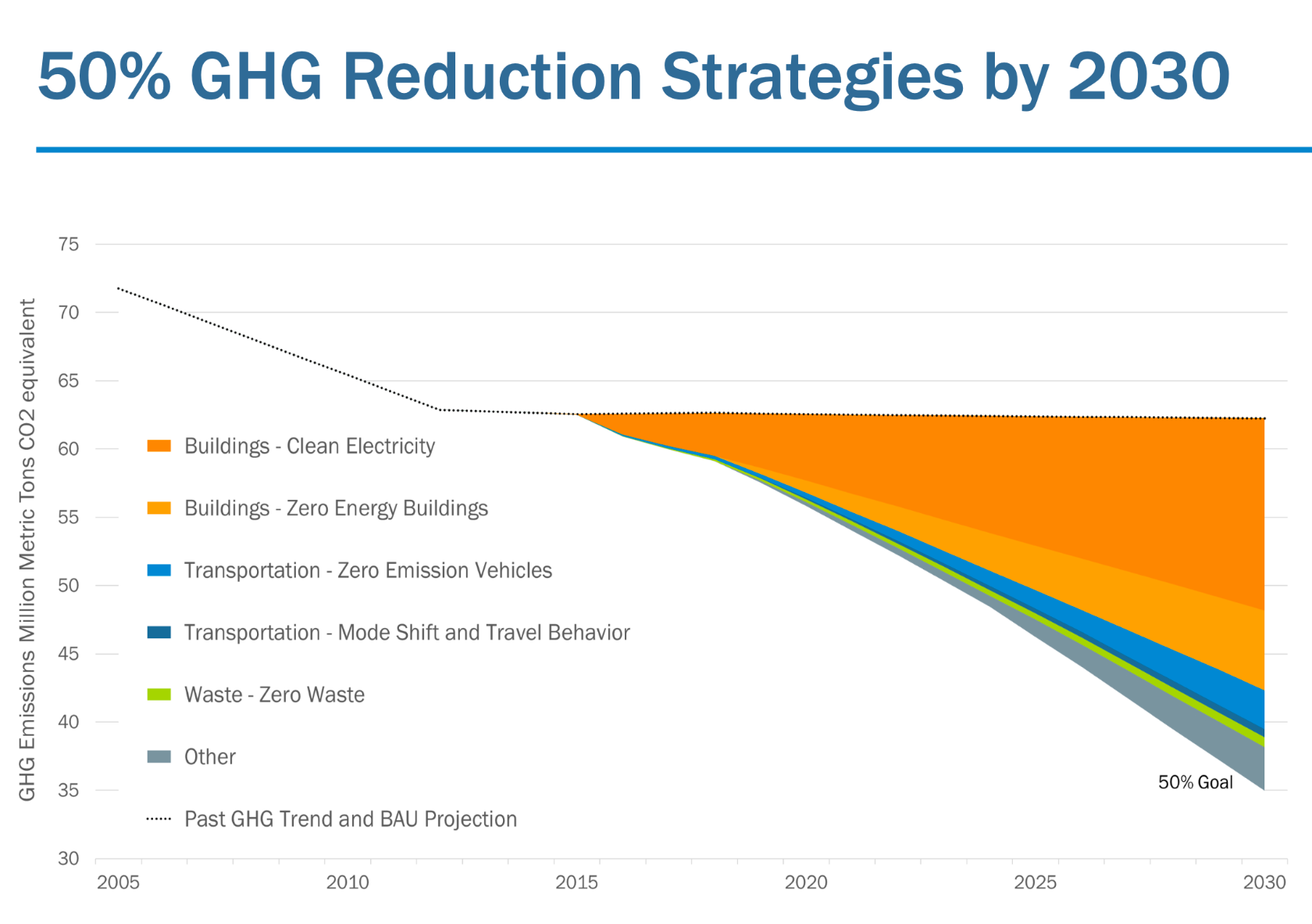 50% GHG Reduction Strategies by 2030

GHG Emissions Million Metric Tons CO2 equivalent

75
70
65
60
55
50
45
40
35
30

Buildings - Clean Electricity
Buildings - Zero Energy Buildings
Transportation - Zero Emission Vehicles
Transportation - Mode Shift and Travel Behavior
Waste - Zero Waste
Other
Past GHG Trend and BAU Projection

50% Goal

2005
2010
2015
2020
2025
2030